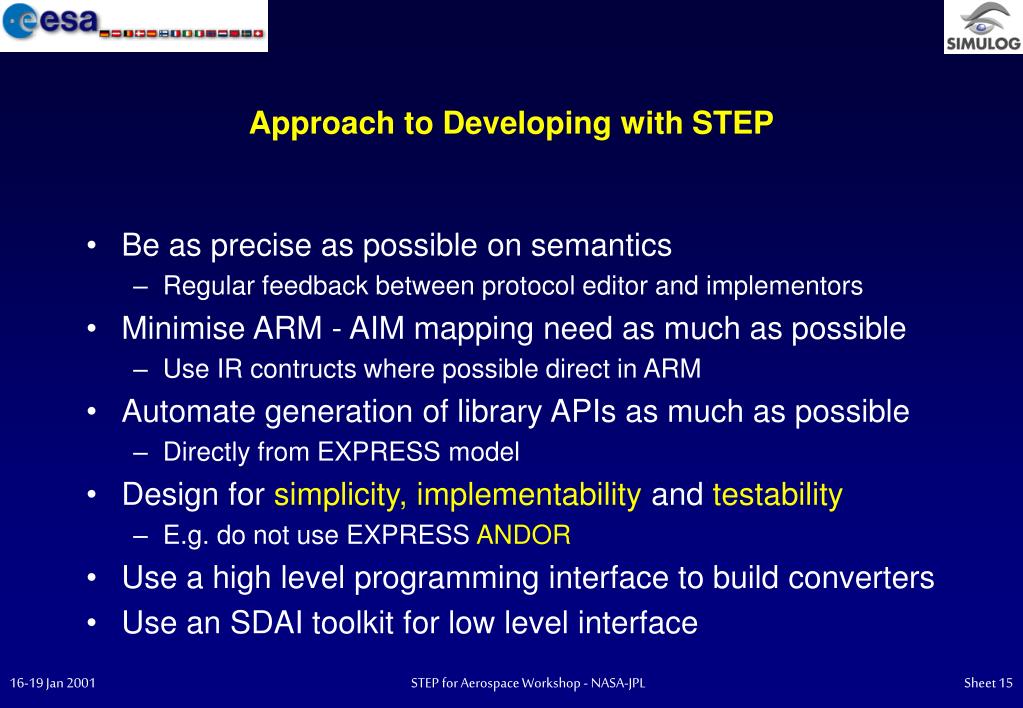 esa

SIMULOG

Approach to Developing with STEP

• Be as precise as possible on semantics
 – Regular feedback between protocol editor and implementors
• Minimise ARM - AIM mapping need as much as possible
 – Use IR contructs where possible direct in ARM
• Automate generation of library APIs as much as possible
 – Directly from EXPRESS model
• Design for simplicity, implementability and testability
 – E.g. do not use EXPRESS ANDOR
• Use a high level programming interface to build converters
• Use an SDAI toolkit for low level interface

16-19 Jan 2001

STEP for Aerospace Workshop - NASA-JPL

Sheet 15